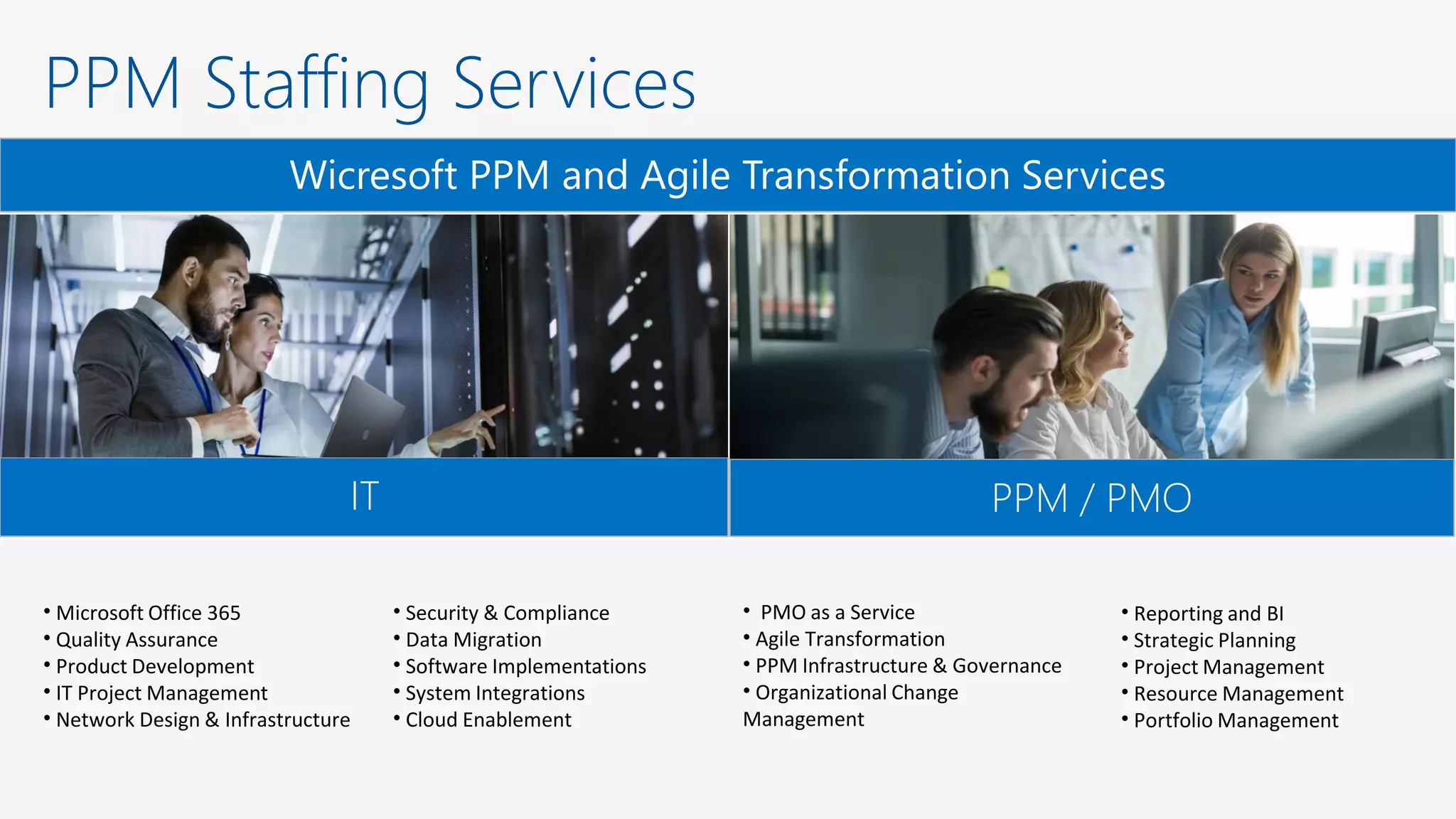 PPM Staffing Services

Wicresoft PPM and Agile Transformation Services

IT

PPM / PMO

• Microsoft Office 365
• Quality Assurance
• Product Development
• IT Project Management
• Network Design & Infrastructure

• Security & Compliance
• Data Migration
• Software Implementations
• System Integrations
• Cloud Enablement

• PMO as a Service
• Agile Transformation
• PPM Infrastructure & Governance
• Organizational Change Management

• Reporting and BI
• Strategic Planning
• Project Management
• Resource Management
• Portfolio Management